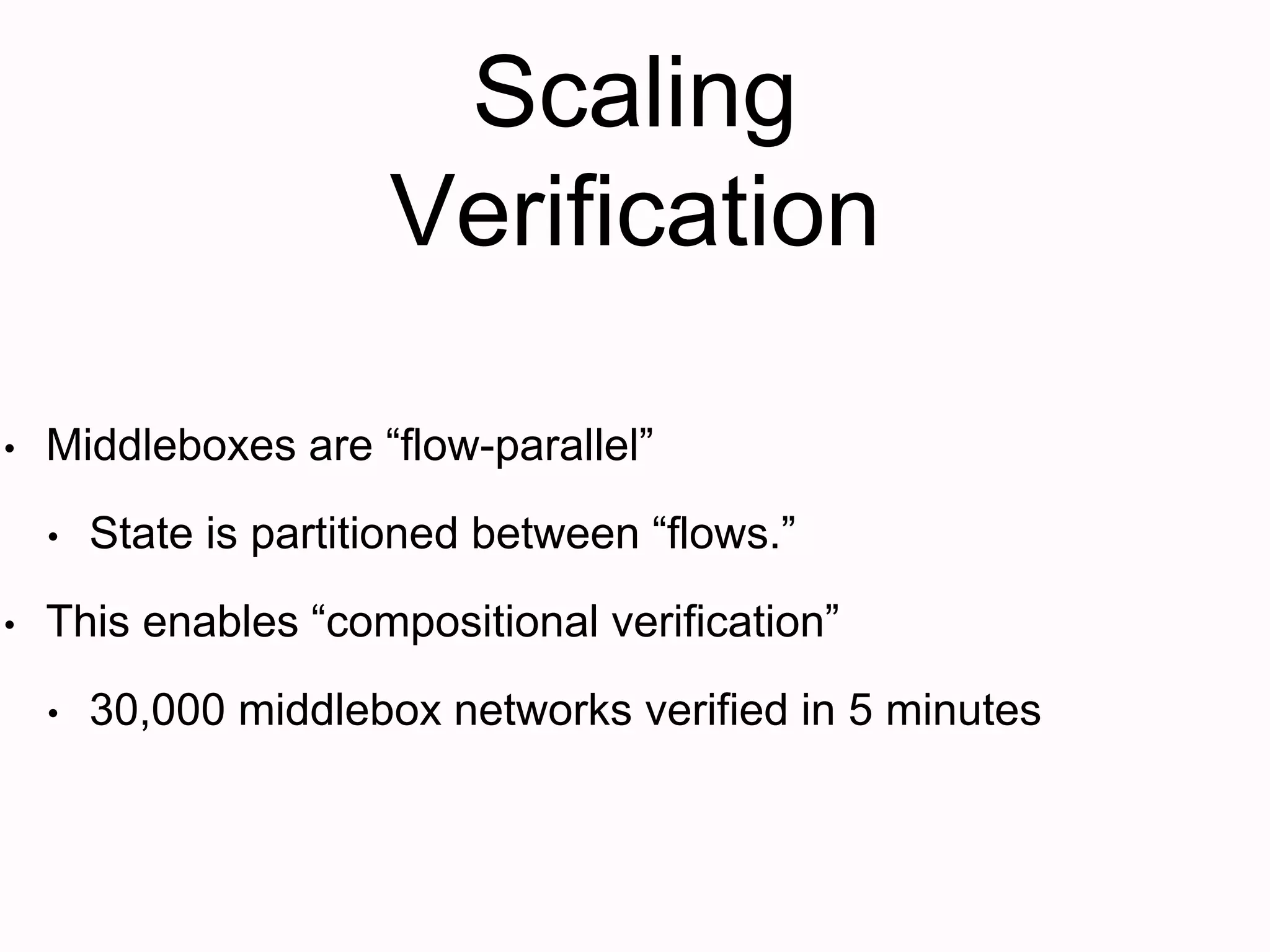 Scaling Verification

• Middleboxes are “flow-parallel”

• State is partitioned between “flows.”

• This enables “compositional verification”

• 30,000 middlebox networks verified in 5 minutes